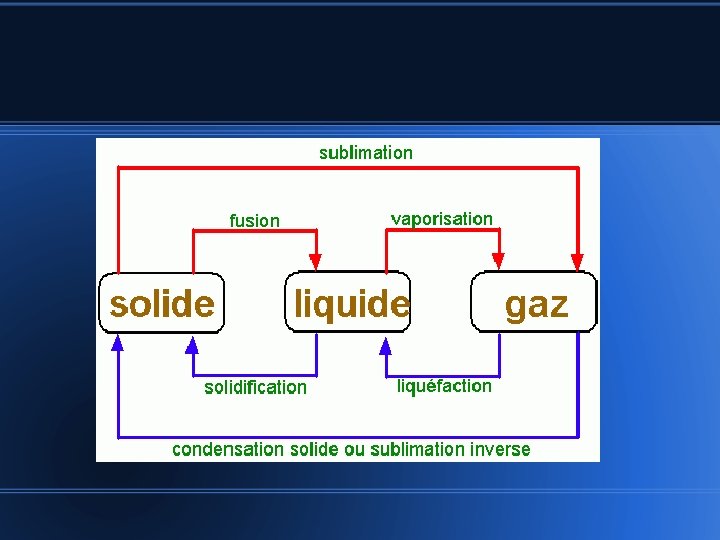 sublimation

fusion

vaporisation

solide

liquide

gaz

solidification

liquéfaction

condensation solide ou sublimation inverse